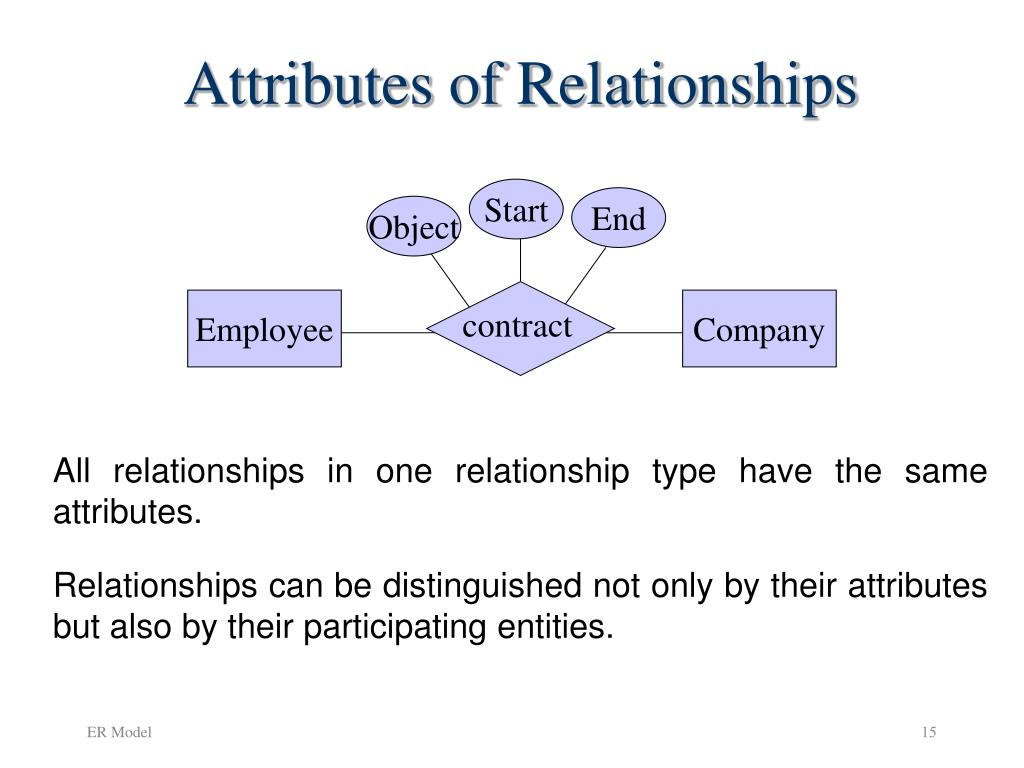 Attributes of Relationships

Object
Start
End
Employee
contract
Company

All relationships in one relationship type have the same attributes.

Relationships can be distinguished not only by their attributes but also by their participating entities.

ER Model
15